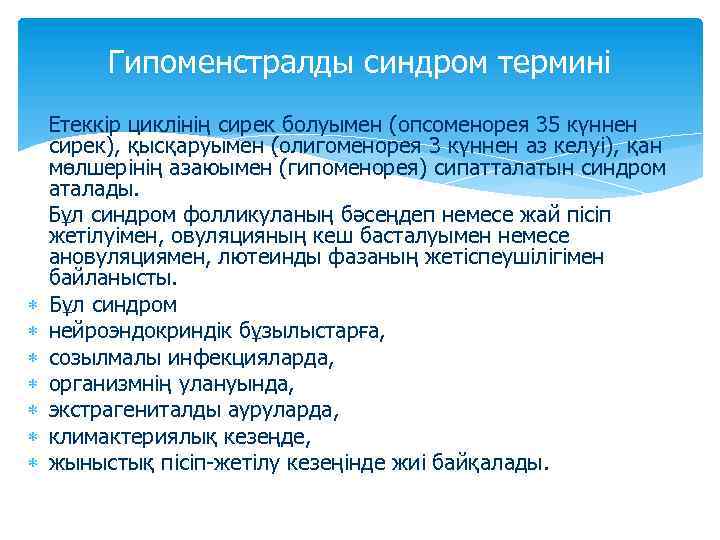 Гипоменстралды синдром термині

Етеккір циклінің сирек болуымен (опсоменорея 35 күннен сирек), қысқаруымен (олигоменорея 3 күннен аз келуі), қан мөлшерінің азаюымен (гипоменорея) сипатталатын синдром аталады.

Бұл синдром фолликуланың бәсеңдеп немесе жай пісіп жетілуімен, овуляцияның кеш басталуымен немесе ановуляциямен, лютеинды фазаның жетіспеушілігімен байланысты.

Бұл синдром
нейроэндокриндік бұзылыстарға,
созылмалы инфекцияларда,
организмнің улануында,
экстрагениталды ауруларда,
климактериялық кезеңде,
жыныстық пісіп-жетілу кезеңінде жиі байқалады.